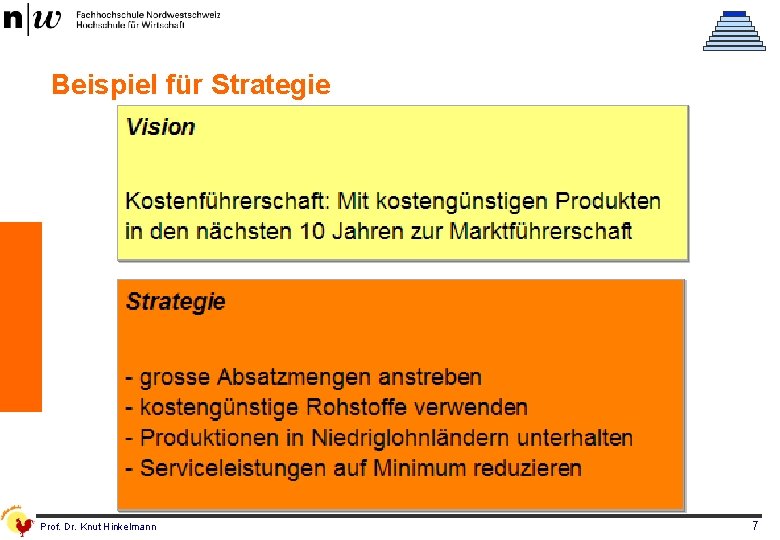 n|w Fachhochschule Nordwestschweiz
Hochschule für Wirtschaft

Beispiel für Strategie

Vision

Kostenführerschaft: Mit kostengünstigen Produkten in den nächsten 10 Jahren zur Marktführerschaft

Strategie

- grosse Absatzmengen anstreben
- kostengünstige Rohstoffe verwenden
- Produktionen in Niedriglohnländern unterhalten
- Serviceleistungen auf Minimum reduzieren

Prof. Dr. Knut Hinkelmann

7